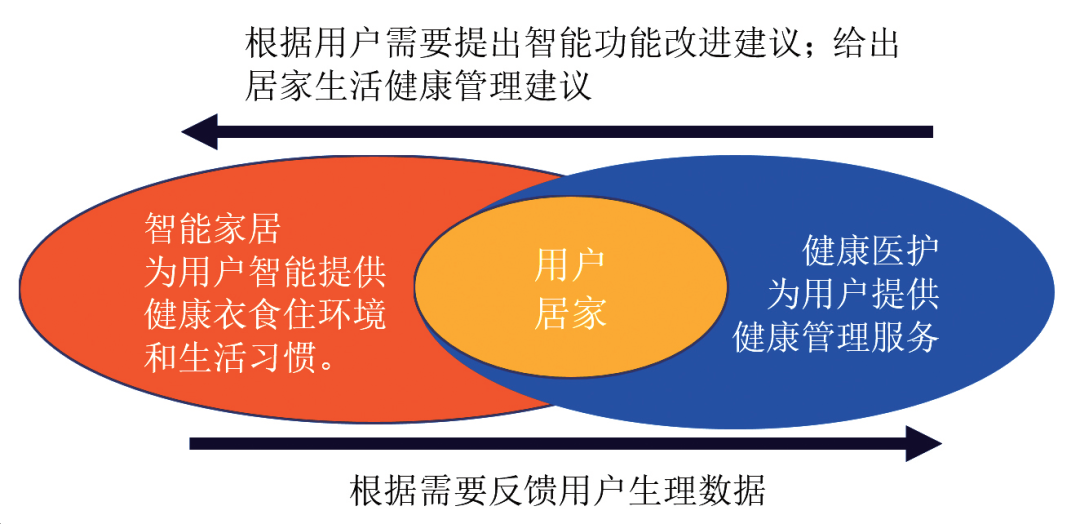 根据用户需要提出智能功能改进建议；给出居家生活健康管理建议

智能家居
为用户智能提供
健康衣食住环境
和生活习惯。

用户
居家

健康医护
为用户提供
健康管理服务

根据需要反馈用户生理数据